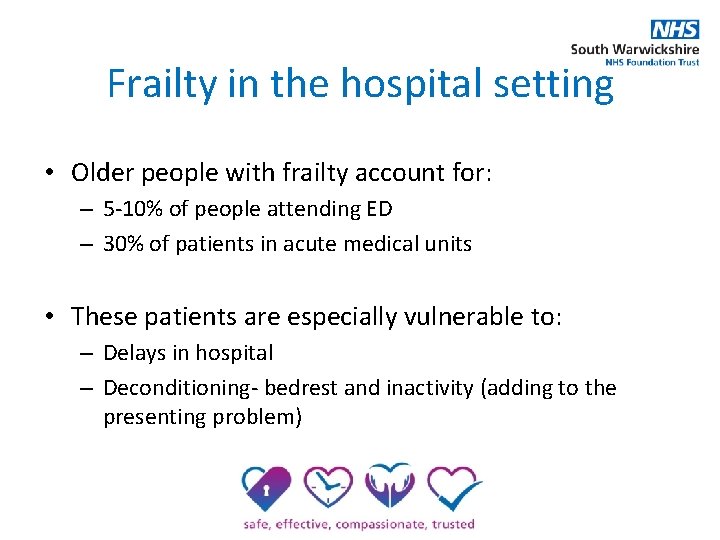 NHS
South Warwickshire
NHS Foundation Trust

Frailty in the hospital setting

• Older people with frailty account for:
– 5-10% of people attending ED
– 30% of patients in acute medical units

• These patients are especially vulnerable to:
– Delays in hospital
– Deconditioning- bedrest and inactivity (adding to the presenting problem)

safe, effective, compassionate, trusted